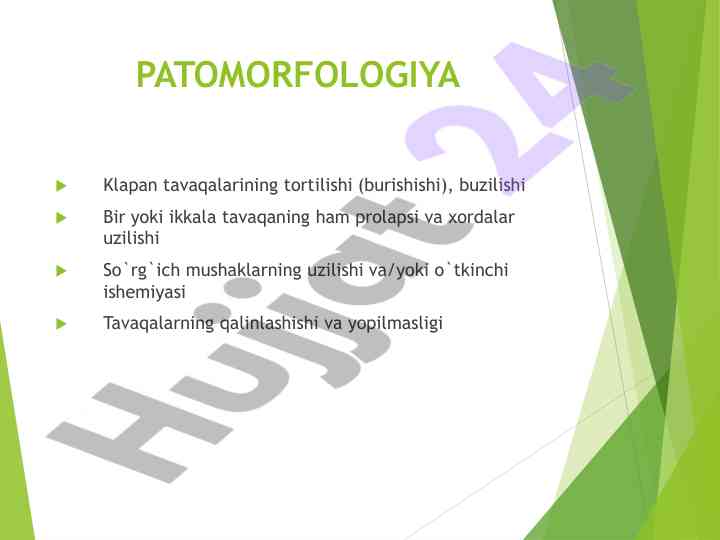 PATOMORFOLOGIYA

Klapan tavaqalarining tortilishi (burishishi), buzilishi

Bir yoki ikkala tavaqaning ham prolapsi va xordalar uzilishi

So`rg`ich mushaklarning uzilishi va/yoki o`tkinchi ishemiyasi

Tavaqalarning qalinlashishi va yopilmasligi

Hujjat 24